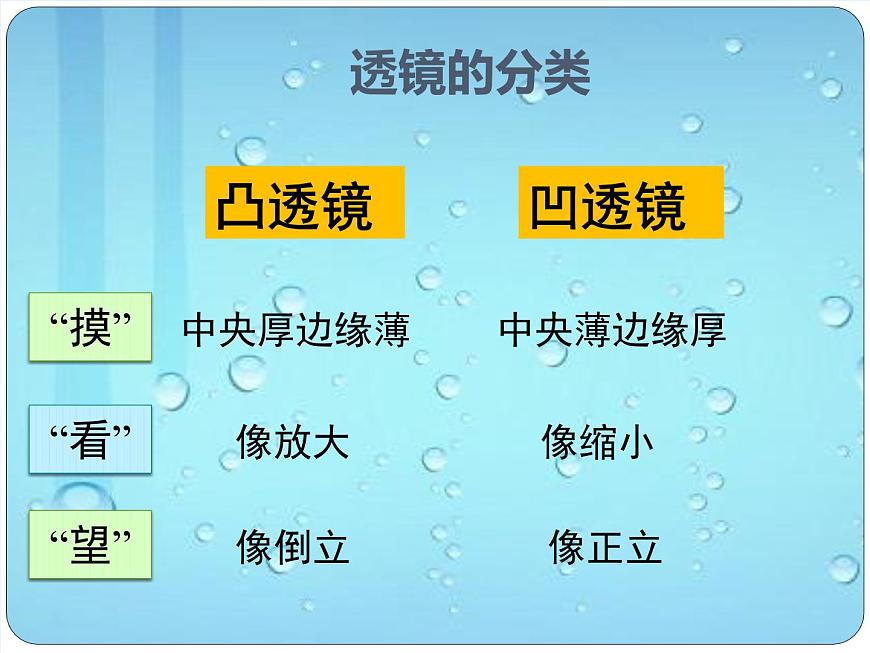 透镜的分类

|  | 凸透镜 | 凹透镜 |
|---|---|---|
| “摸” | 中央厚边缘薄 | 中央薄边缘厚 |
| “看” | 像放大 | 像缩小 |
| “望” | 像倒立 | 像正立 |